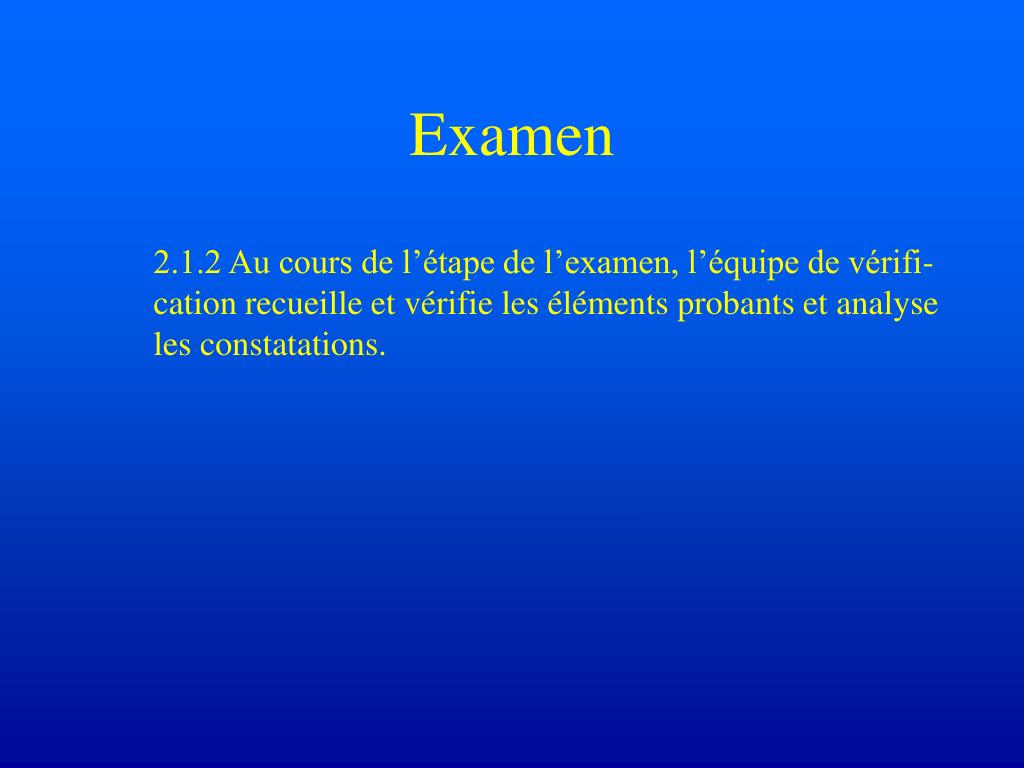 Examen

2.1.2 Au cours de l’étape de l’examen, l’équipe de vérification recueille et vérifie les éléments probants et analyse les constatations.